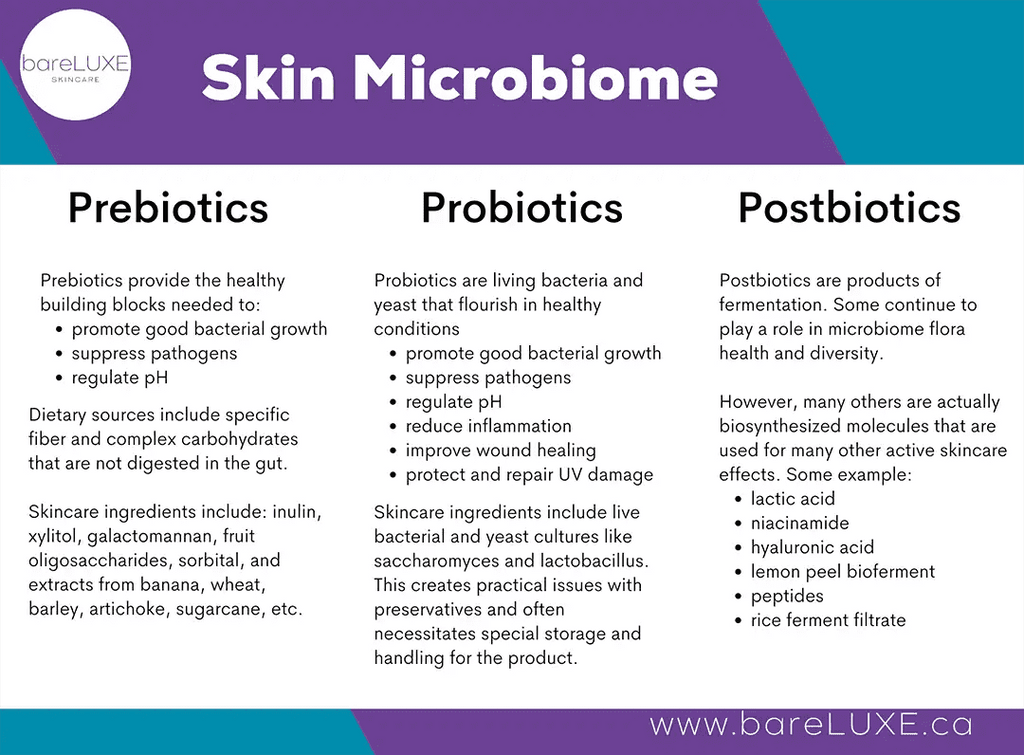 bareLUXE
SKINCARE

Skin Microbiome

Prebiotics

Prebiotics provide the healthy building blocks needed to:
- promote good bacterial growth
- suppress pathogens
- regulate pH

Dietary sources include specific fiber and complex carbohydrates that are not digested in the gut.

Skincare ingredients include: inulin, xylitol, galactomannan, fruit oligosaccharides, sorbital, and extracts from banana, wheat, barley, artichoke, sugarcane, etc.

Probiotics

Probiotics are living bacteria and yeast that flourish in healthy conditions
- promote good bacterial growth
- suppress pathogens
- regulate pH
- reduce inflammation
- improve wound healing
- protect and repair UV damage

Skincare ingredients include live bacterial and yeast cultures like saccharomyces and lactobacillus. This creates practical issues with preservatives and often necessitates special storage and handling for the product.

Postbiotics

Postbiotics are products of fermentation. Some continue to play a role in microbiome flora health and diversity.

However, many others are actually biosynthesized molecules that are used for many other active skincare effects. Some example:
- lactic acid
- niacinamide
- hyaluronic acid
- lemon peel bioferment
- peptides
- rice ferment filtrate

www.bareLUXE.ca